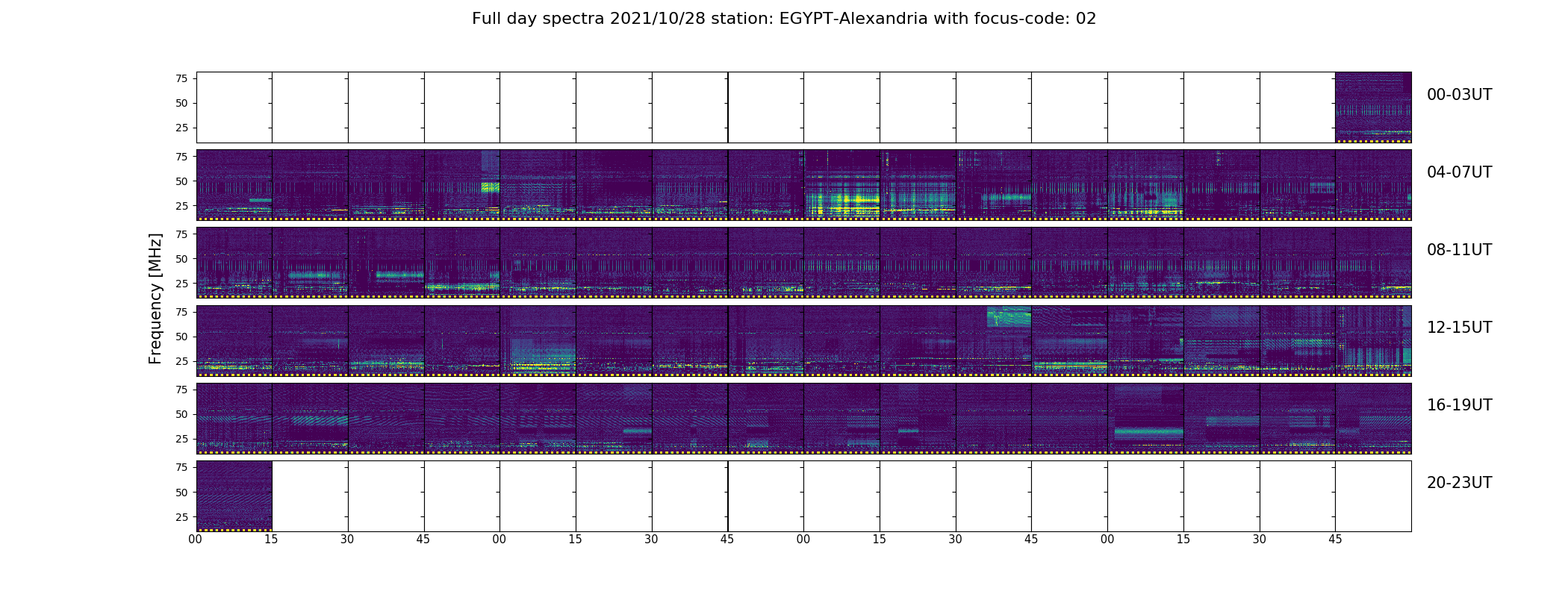 Full day spectra 2021/10/28 station: EGYPT-Alexandria with focus-code: 02

Frequency [MHz]

75
50
25
00-03UT

75
50
25
04-07UT

75
50
25
08-11UT

75
50
25
12-15UT

75
50
25
16-19UT

75
50
25
20-23UT

00 15 30 45 00 15 30 45 00 15 30 45 00 15 30 45